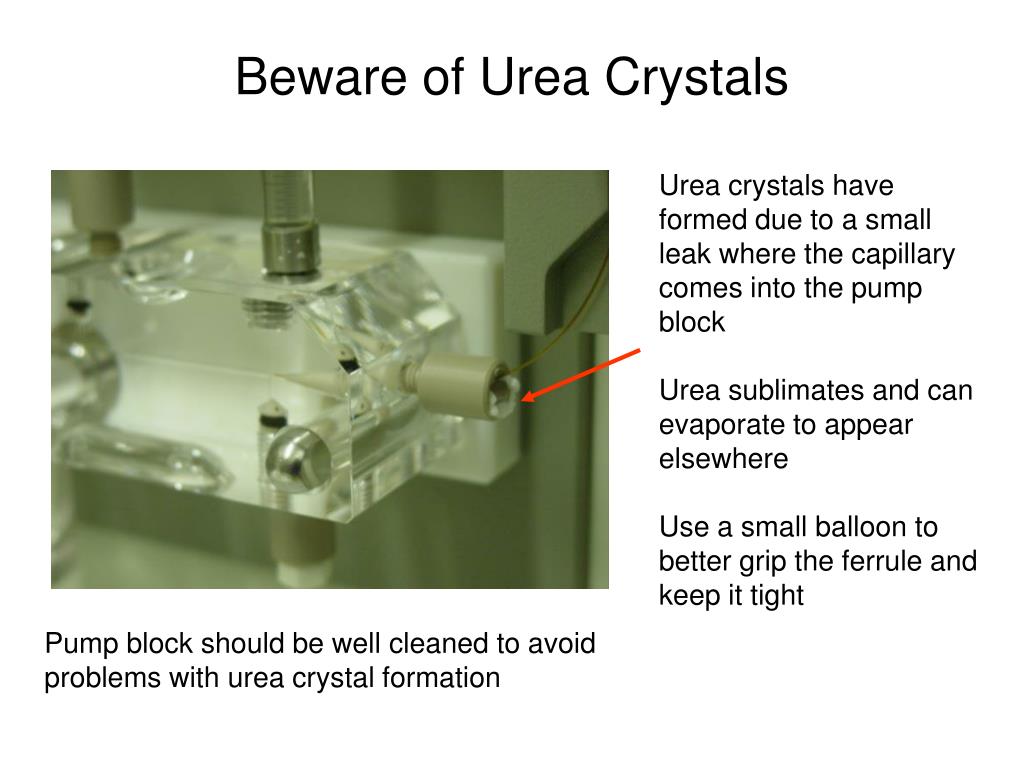 Beware of Urea Crystals

Urea crystals have formed due to a small leak where the capillary comes into the pump block

Urea sublimates and can evaporate to appear elsewhere

Use a small balloon to better grip the ferrule and keep it tight

Pump block should be well cleaned to avoid problems with urea crystal formation